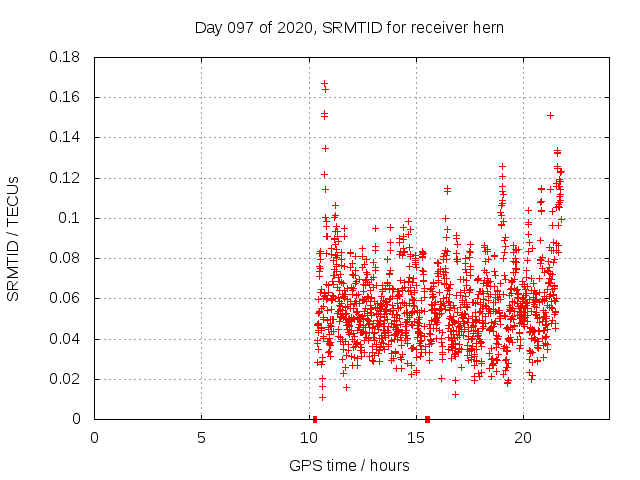 Day 097 of 2020, SRMTID for receiver hern

SRMTID / TECUs

0.18
0.16
0.14
0.12
0.1
0.08
0.06
0.04
0.02
0

0
5
10
15
20

GPS time / hours